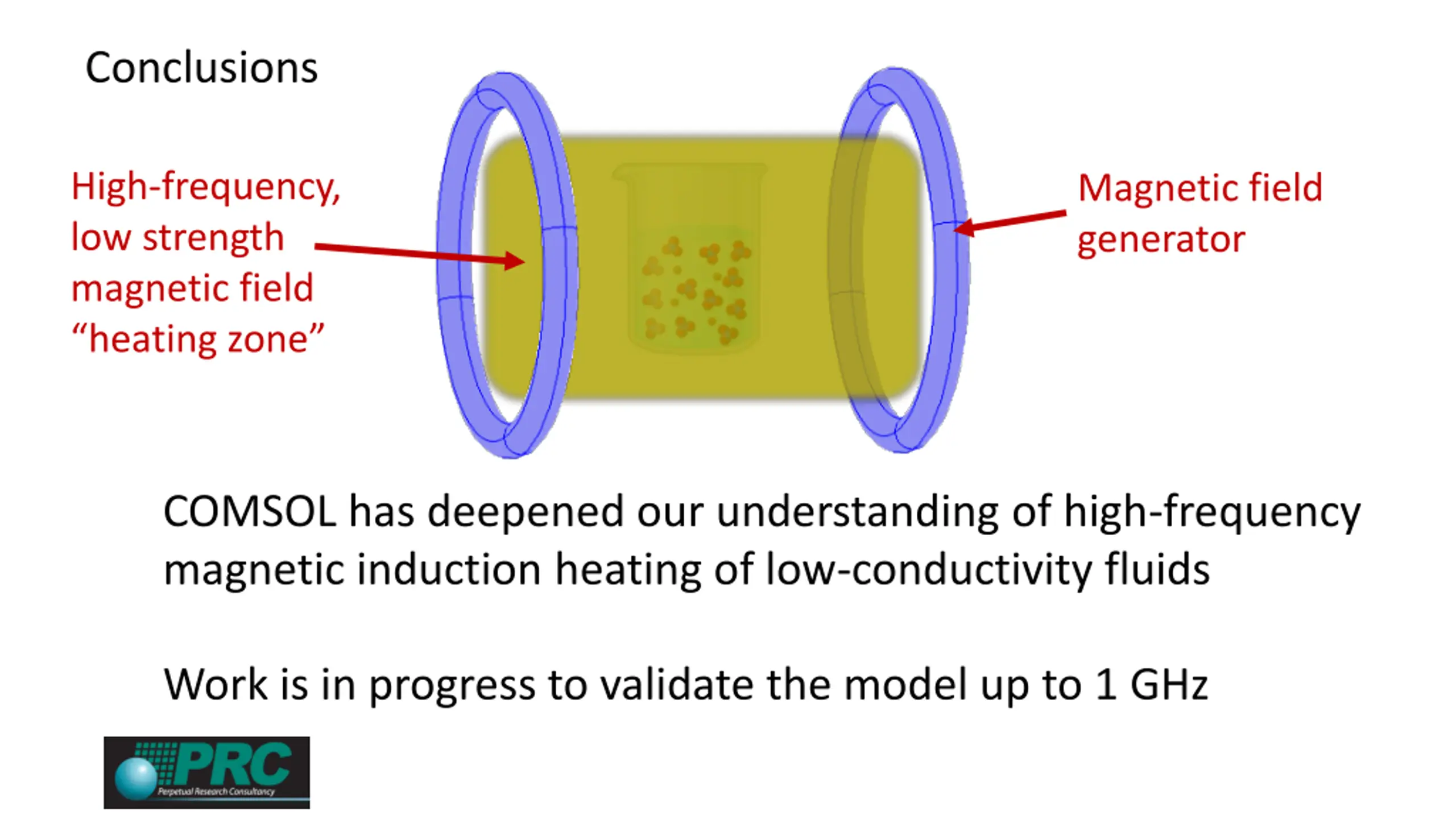 Conclusions

High-frequency, low strength magnetic field “heating zone”

Magnetic field generator

COMSOL has deepened our understanding of high-frequency magnetic induction heating of low-conductivity fluids

Work is in progress to validate the model up to 1 GHz

PRC
Perpetual Research Consultancy